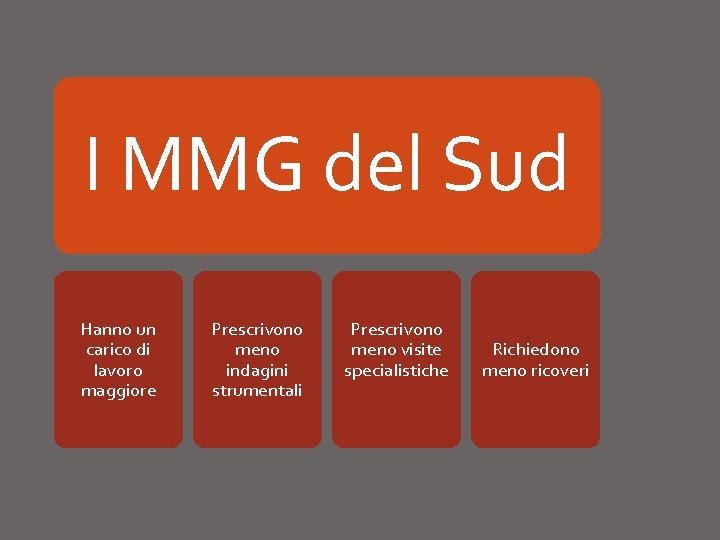 I MMG del Sud

Hanno un carico di lavoro maggiore

Prescrivono meno indagini strumentali

Prescrivono meno visite specialistiche

Richiedono meno ricoveri